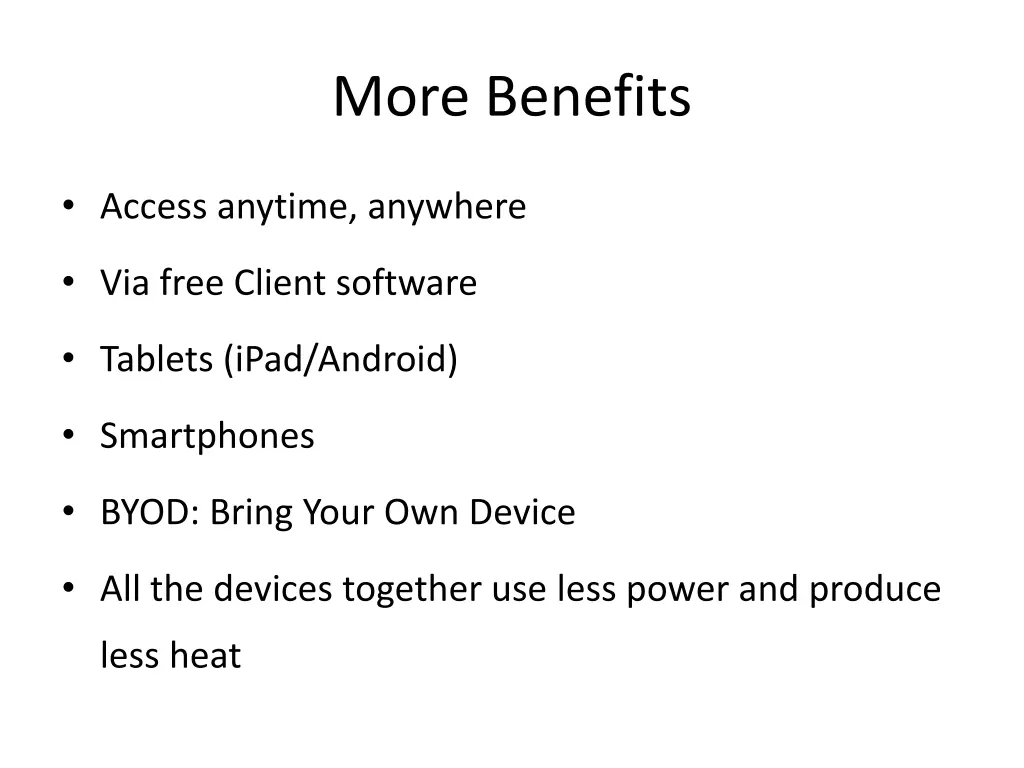 More Benefits

• Access anytime, anywhere
• Via free Client software
• Tablets (iPad/Android)
• Smartphones
• BYOD: Bring Your Own Device
• All the devices together use less power and produce less heat